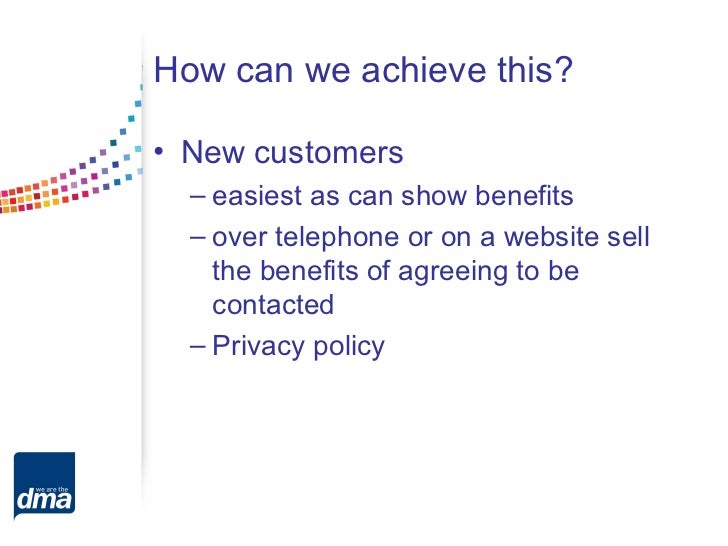 How can we achieve this?

• New customers
– easiest as can show benefits
– over telephone or on a website sell the benefits of agreeing to be contacted
– Privacy policy

we are the
dma